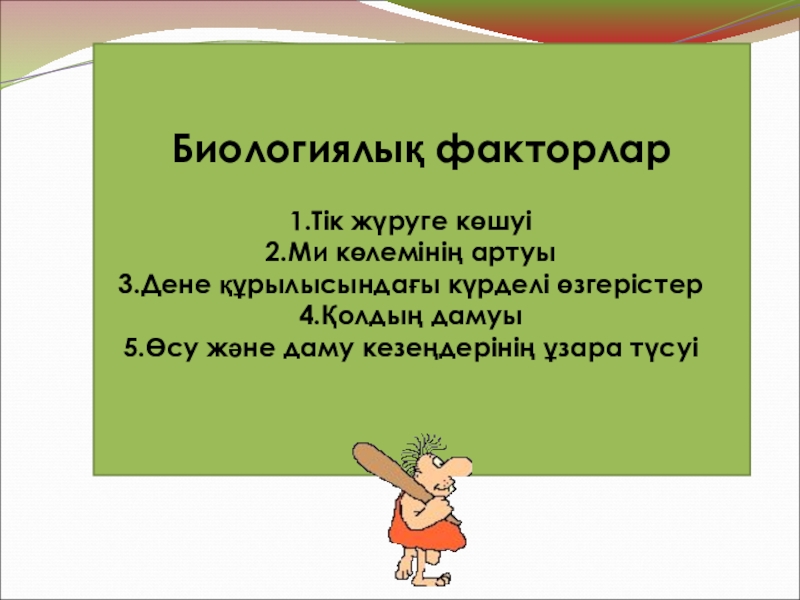 Биологиялық факторлар

1.Тік жүруге көшуі
2.Ми көлемінің артуы
3.Дене құрылысындағы күрделі өзгерістер
4.Қолдың дамуы
5.Өсу және даму кезеңдерінің ұзара түсуі